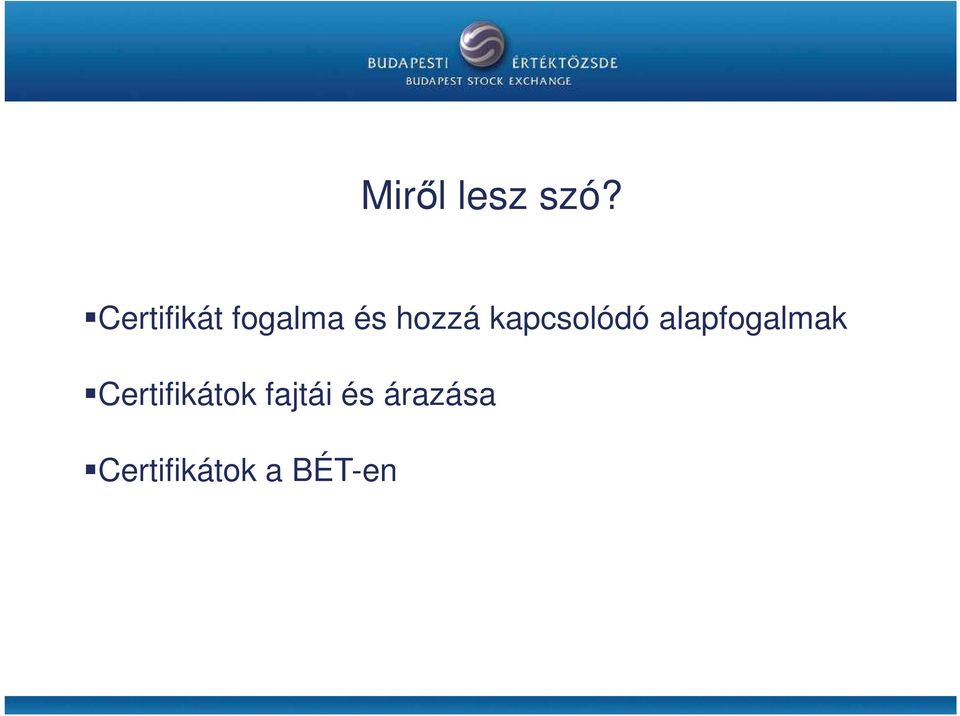 BUDAPESTI ÉRTÉKTŐZSDE
BUDAPEST STOCK EXCHANGE

Miről lesz szó?

▪Certifikát fogalma és hozzá kapcsolódó alapfogalmak

▪Certifikátok fajtái és árazása

▪Certifikátok a BÉT-en